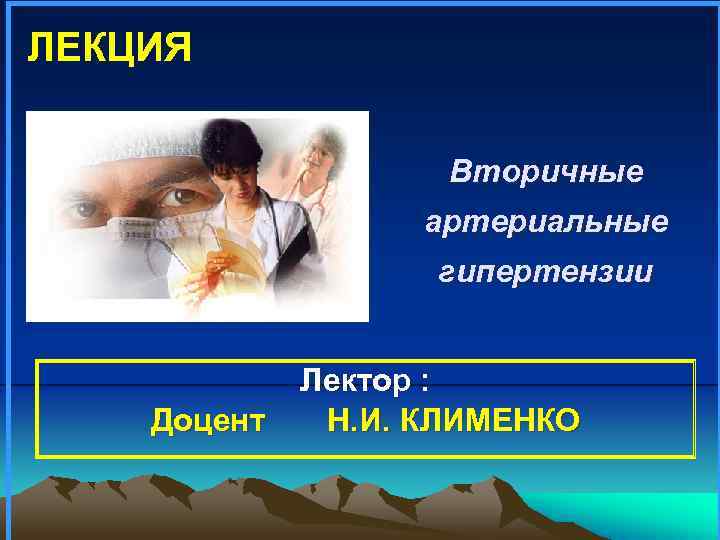 ЛЕКЦИЯ

Вторичные артериальные гипертензии

Лектор :
Доцент Н.И. КЛИМЕНКО